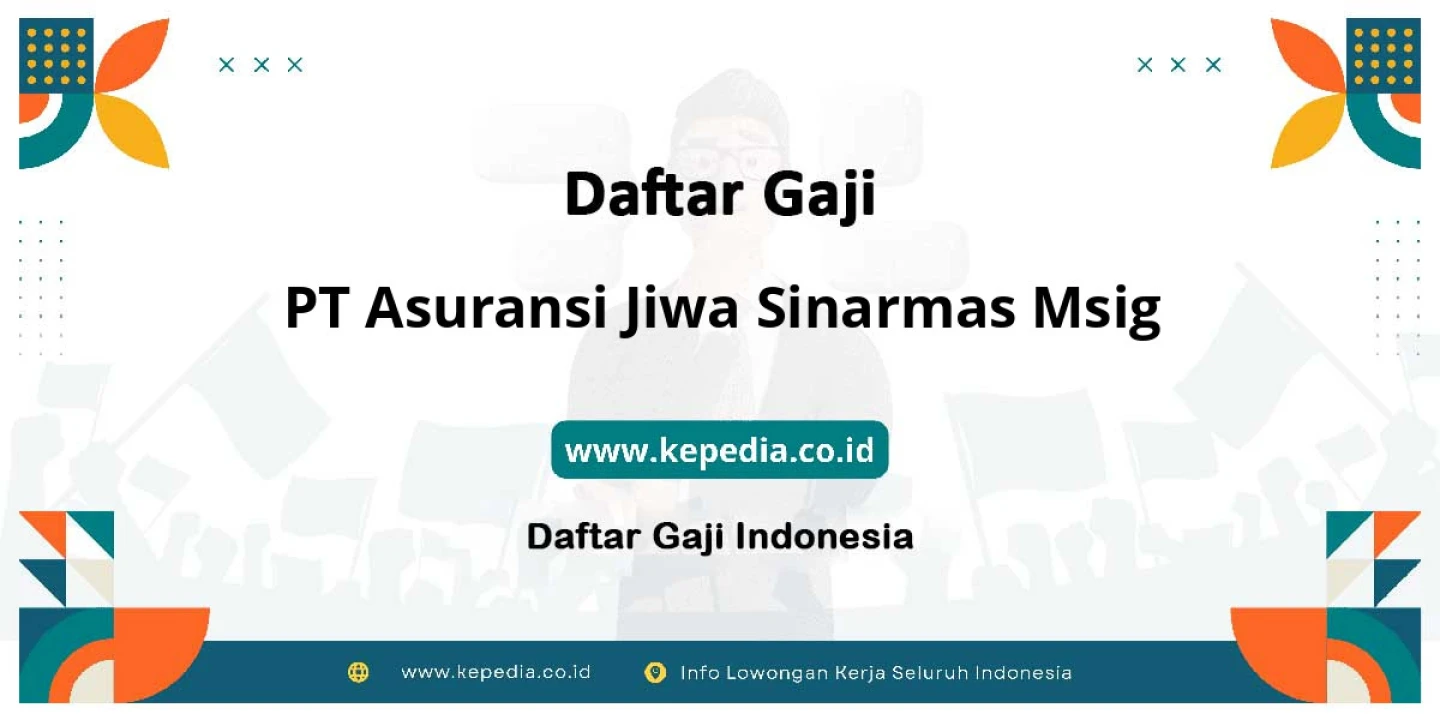 Daftar Gaji

PT Asuransi Jiwa Sinarmas Msig

www.kepedia.co.id

Daftar Gaji Indonesia

www.kepedia.co.id Info Lowongan Kerja Seluruh Indonesia